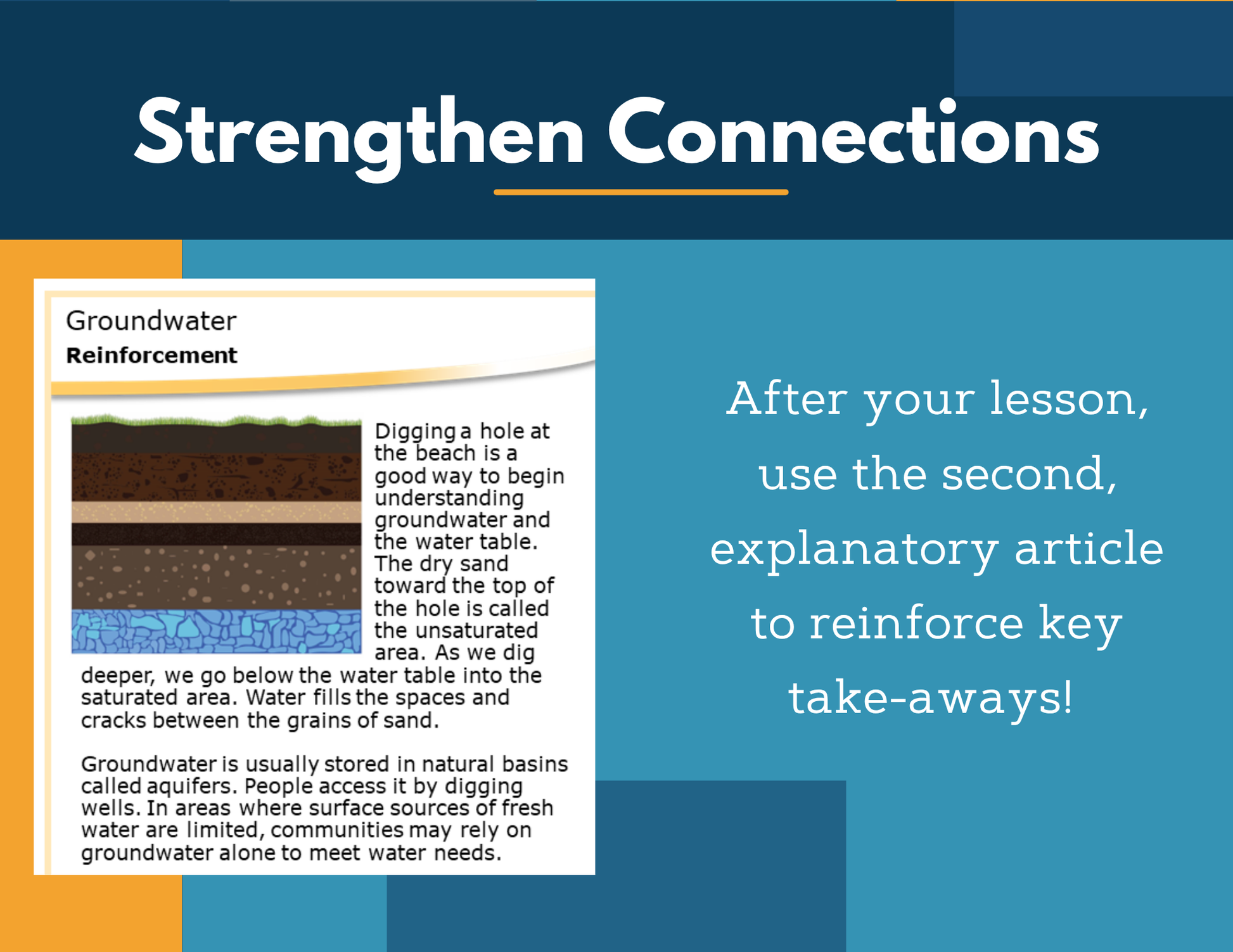 Strengthen Connections

Groundwater
Reinforcement

Digging a hole at the beach is a good way to begin understanding groundwater and the water table. The dry sand toward the top of the hole is called the unsaturated area. As we dig deeper, we go below the water table into the saturated area. Water fills the spaces and cracks between the grains of sand.

Groundwater is usually stored in natural basins called aquifers. People access it by digging wells. In areas where surface sources of fresh water are limited, communities may rely on groundwater alone to meet water needs.

After your lesson, use the second, explanatory article to reinforce key take-aways!